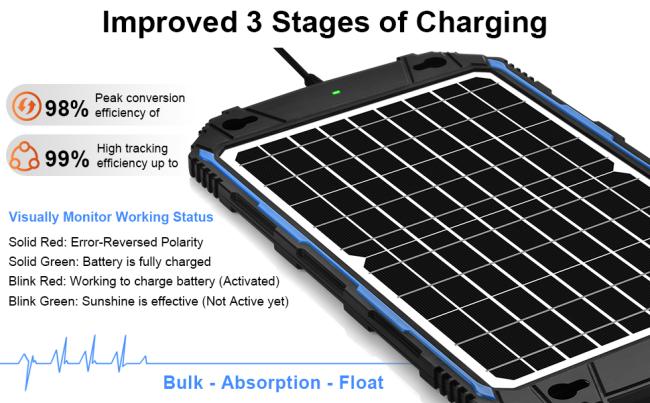 Improved 3 Stages of Charging

98% Peak conversion efficiency of

99% High tracking efficiency up to

Visually Monitor Working Status

Solid Red: Error-Reversed Polarity

Solid Green: Battery is fully charged

Blink Red: Working to charge battery (Activated)

Blink Green: Sunshine is effective (Not Active yet)

Bulk - Absorption - Float